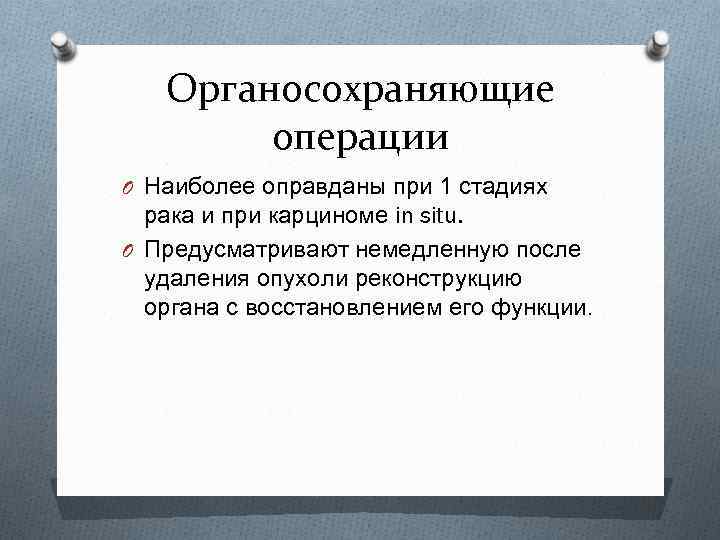 Органосохраняющие операции

Наиболее оправданы при 1 стадиях рака и при карциноме in situ.

Предусматривают немедленную после удаления опухоли реконструкцию органа с восстановлением его функции.